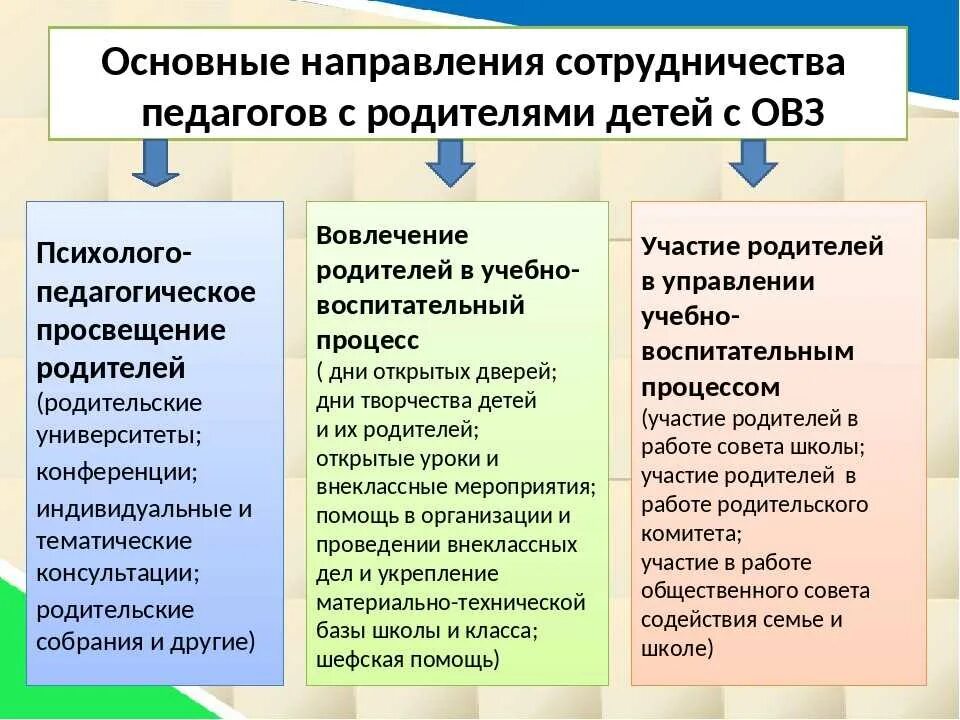 Основные направления сотрудничества педагогов с родителями детей с ОВЗ

Психолого-педагогическое просвещение родителей
(родительские университеты;
конференции;
индивидуальные и тематические консультации;
родительские собрания и другие)

Вовлечение родителей в учебно-воспитательный процесс
( дни открытых дверей;
дни творчества детей и их родителей;
открытые уроки и внеклассные мероприятия;
помощь в организации и проведении внеклассных дел и укрепление материально-технической базы школы и класса;
шефская помощь)

Участие родителей в управлении учебно-воспитательным процессом
(участие родителей в работе совета школы;
участие родителей в работе родительского комитета;
участие в работе общественного совета содействия семье и школе)